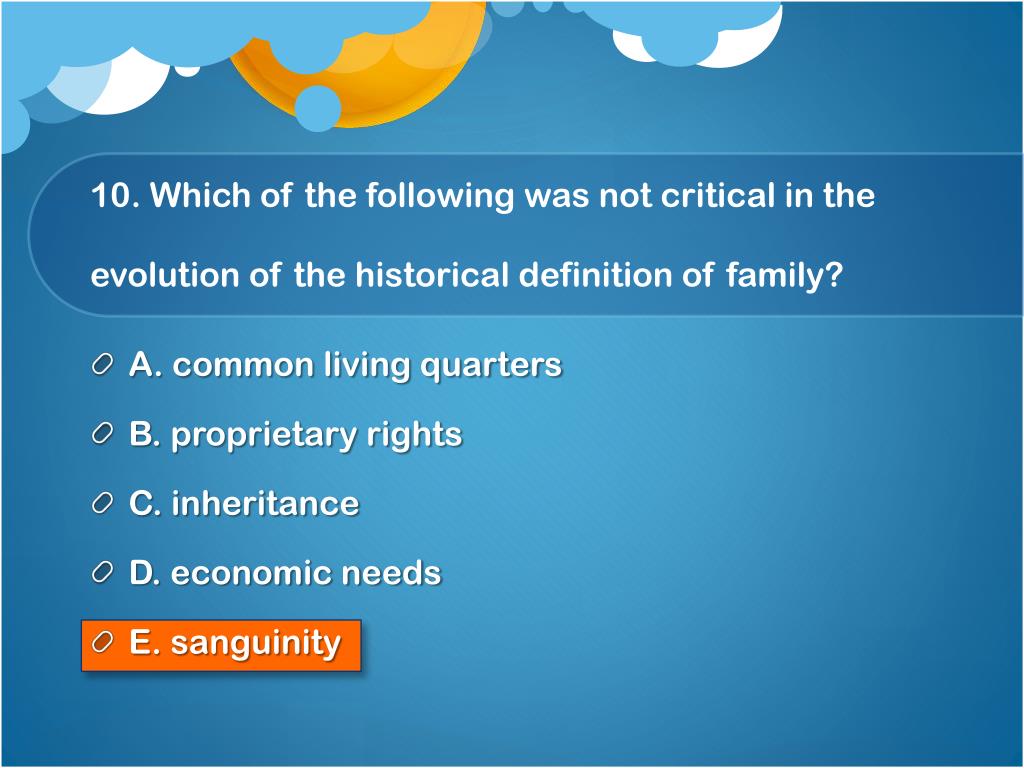 10. Which of the following was not critical in the evolution of the historical definition of family?

A. common living quarters

B. proprietary rights

C. inheritance

D. economic needs

E. sanguinity